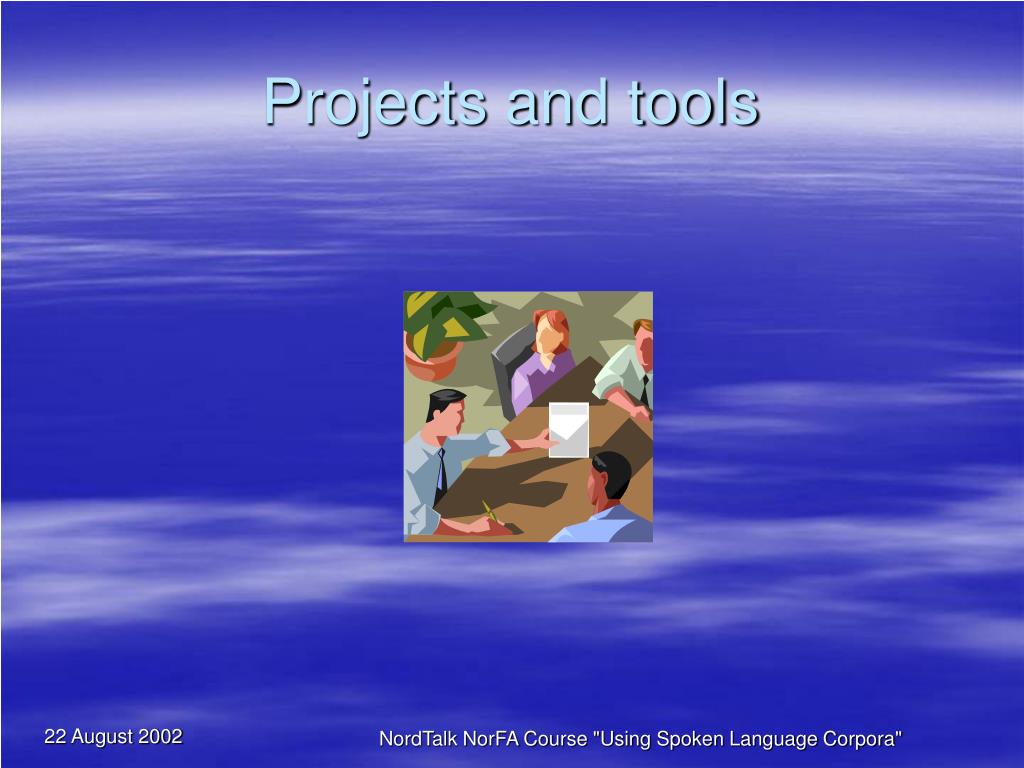 Projects and tools

22 August 2002

NordTalk NorFA Course "Using Spoken Language Corpora"